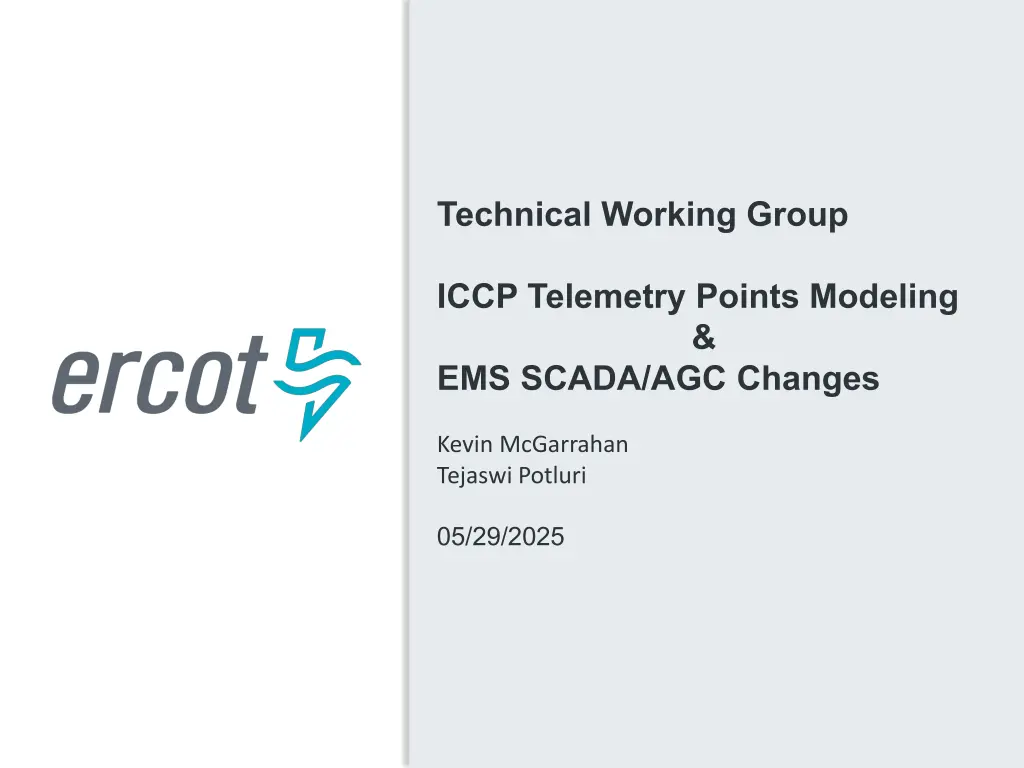 ercot

Technical Working Group

ICCP Telemetry Points Modeling
&
EMS SCADA/AGC Changes

Kevin McGarrahan
Tejaswi Potluri

05/29/2025